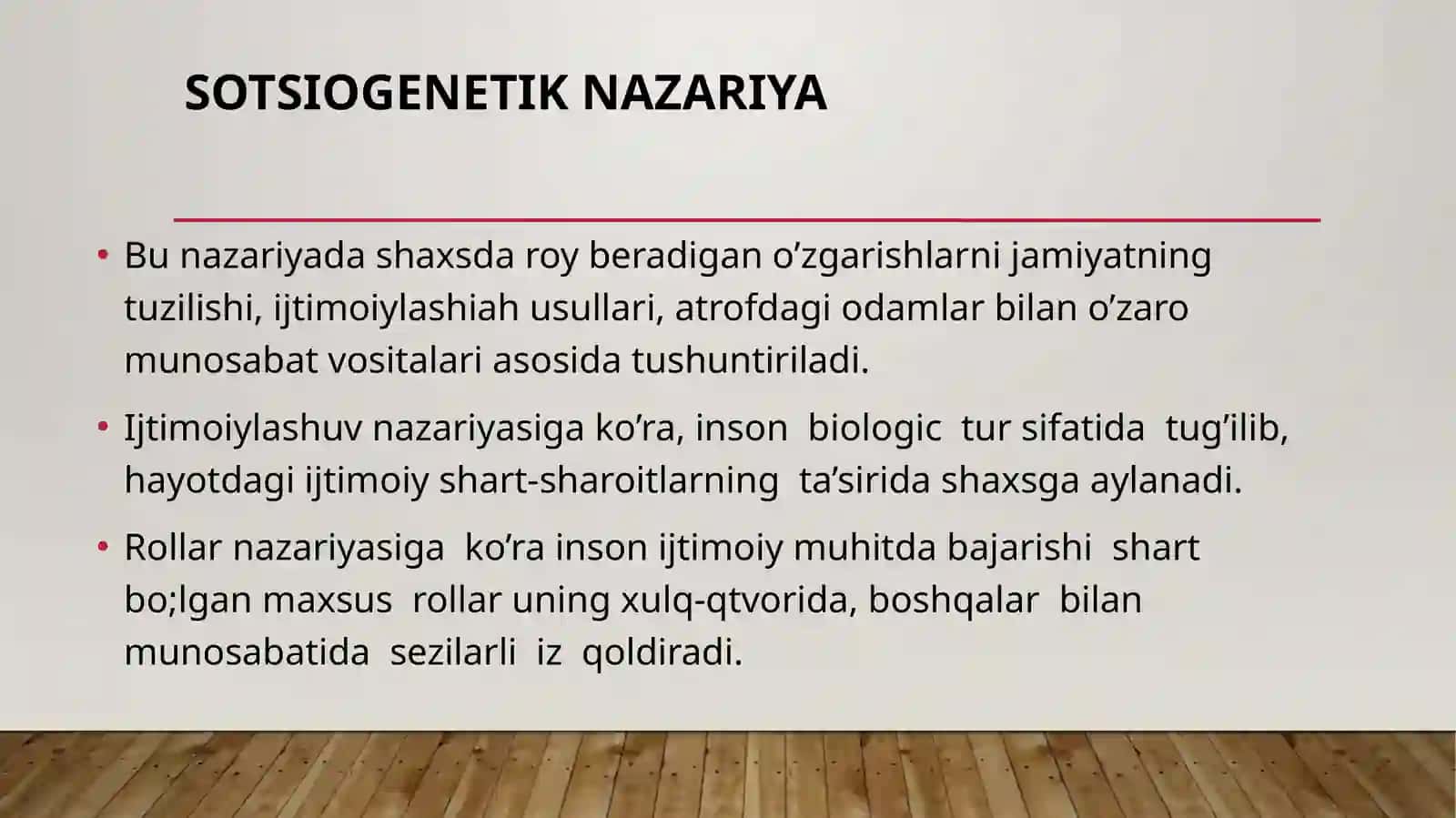 SOTSIOGENETIK NAZARIYA

• Bu nazariyada shaxsda roy beradigan o’zgarishlarni jamiyatning tuzilishi, ijtimoiylashiah usullari, atrofdagi odamlar bilan o’zaro munosabat vositalari asosida tushuntiriladi.

• Ijtimoiylashuv nazariyasiga ko’ra, inson biologic tur sifatida tug’ilib, hayotdagi ijtimoiy shart-sharoitlarning ta’sirida shaxsga aylanadi.

• Rollar nazariyasiga ko’ra inson ijtimoiy muhitda bajarishi shart bo;lgan maxsus rollar uning xulq-qtvorida, boshqalar bilan munosabatida sezilarli iz qoldiradi.